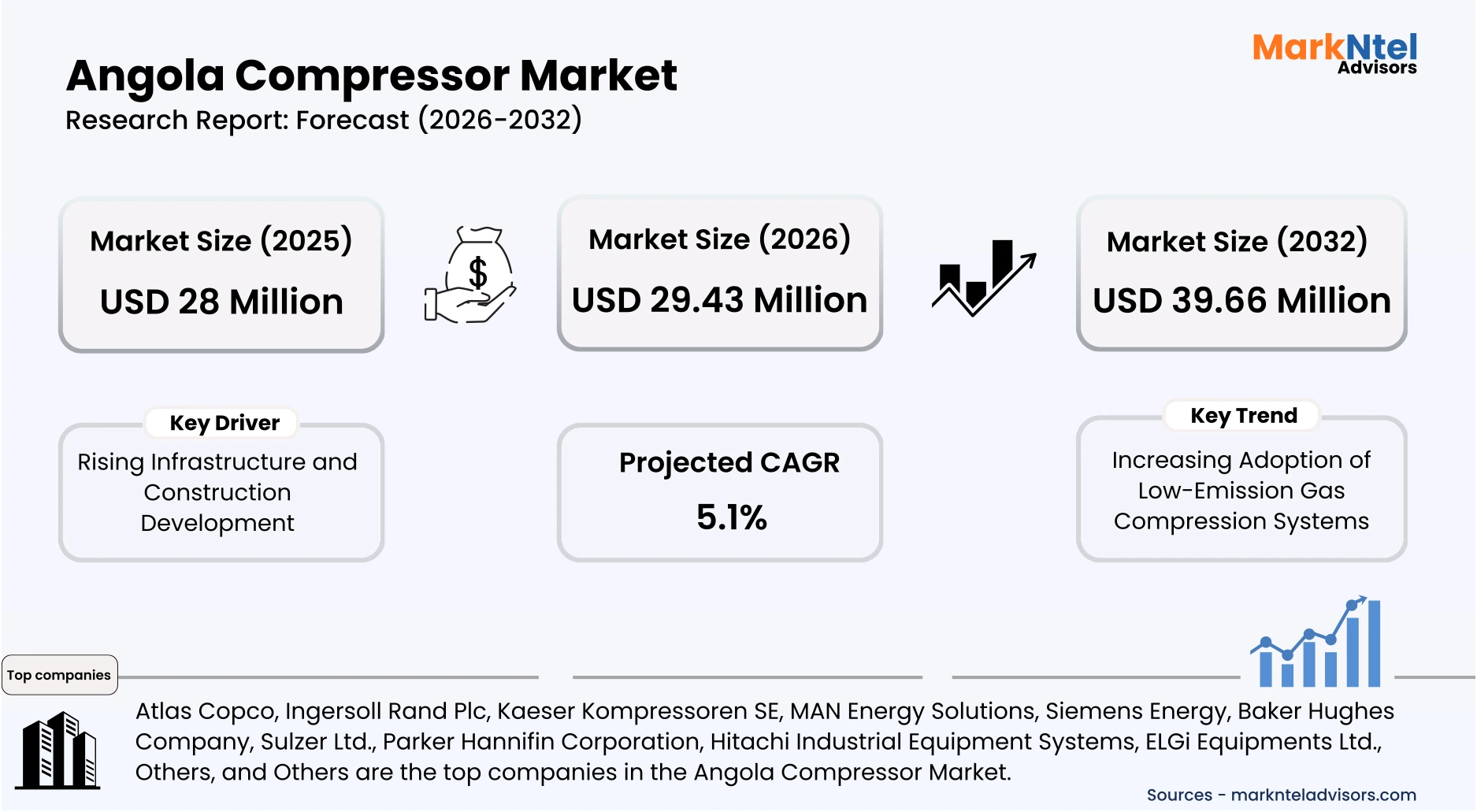 MarkNtel Advisors

Angola Compressor Market
Research Report: Forecast (2026-2032)

Market Size (2025)
USD 28 Million

$

Market Size (2026)
USD 29.43 Million

Market Size (2032)
USD 39.66 Million

Key Driver
Rising Infrastructure and Construction Development

Projected CAGR
5.1%

Key Trend
Increasing Adoption of Low-Emission Gas Compression Systems

Top companies

Atlas Copco, Ingersoll Rand Plc, Kaeser Kompressoren SE, MAN Energy Solutions, Siemens Energy, Baker Hughes Company, Sulzer Ltd., Parker Hannifin Corporation, Hitachi Industrial Equipment Systems, ELGi Equipments Ltd., Others, and Others are the top companies in the Angola Compressor Market.

Sources - marknteladvisors.com